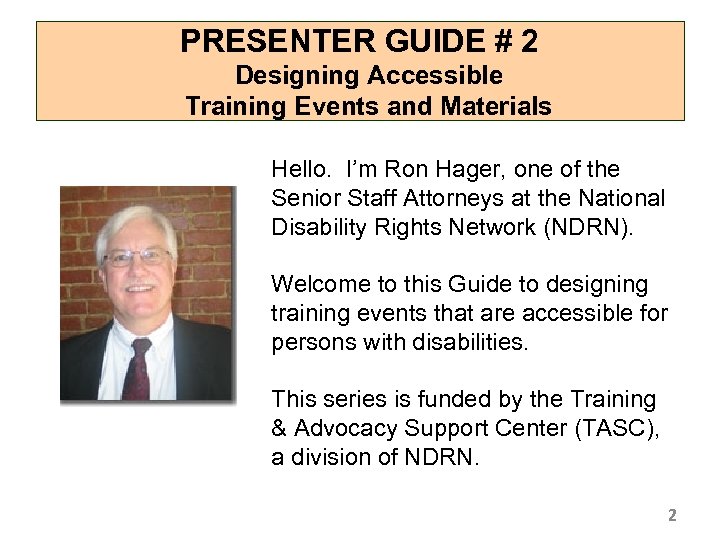 PRESENTER GUIDE # 2
Designing Accessible
Training Events and Materials

Hello. I'm Ron Hager, one of the Senior Staff Attorneys at the National Disability Rights Network (NDRN).

Welcome to this Guide to designing training events that are accessible for persons with disabilities.

This series is funded by the Training & Advocacy Support Center (TASC), a division of NDRN.

2